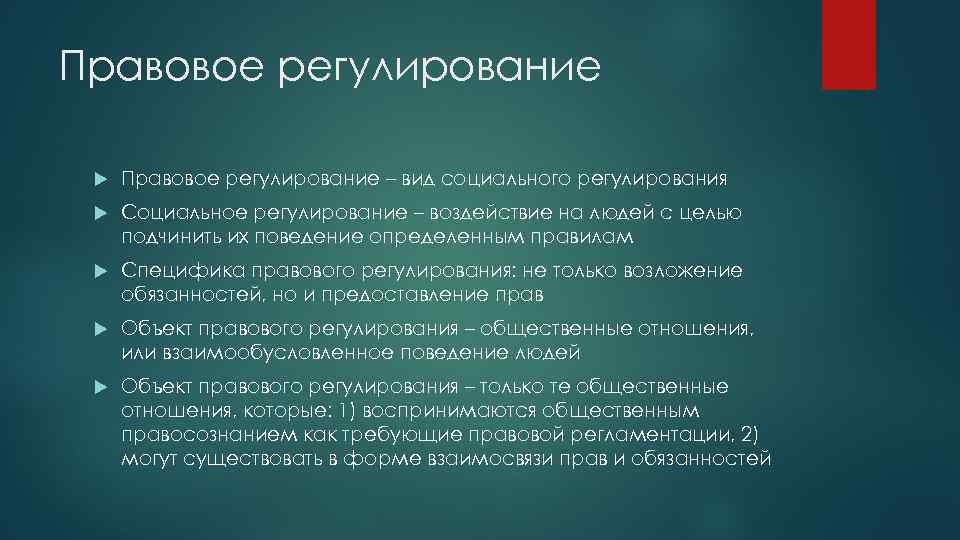 Правовое регулирование

Правовое регулирование – вид социального регулирования

Социальное регулирование – воздействие на людей с целью подчинить их поведение определенным правилам

Специфика правового регулирования: не только возложение обязанностей, но и предоставление прав

Объект правового регулирования – общественные отношения, или взаимообусловленное поведение людей

Объект правового регулирования – только те общественные отношения, которые: 1) воспринимаются общественным правосознанием как требующие правовой регламентации, 2) могут существовать в форме взаимосвязи прав и обязанностей